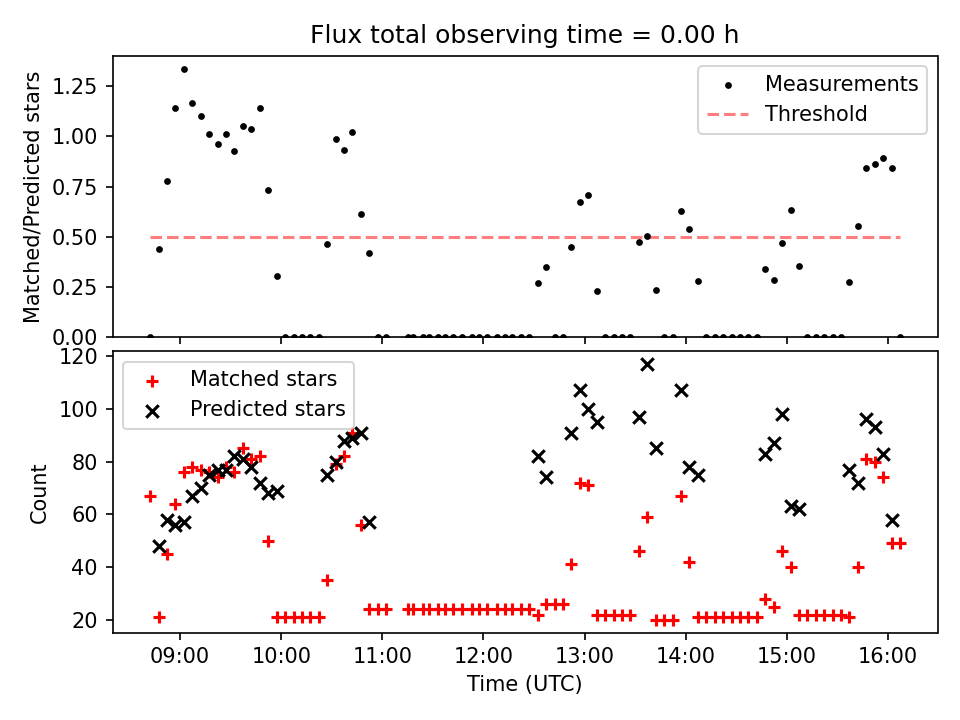 Flux total observing time = 0.00 h

Matched/Predicted stars

1.25
1.00
0.75
0.50
0.25
0.00

Measurements
Threshold

Count

120
100
80
60
40
20

Matched stars
Predicted stars

09:00
10:00
11:00
12:00
13:00
14:00
15:00
16:00

Time (UTC)